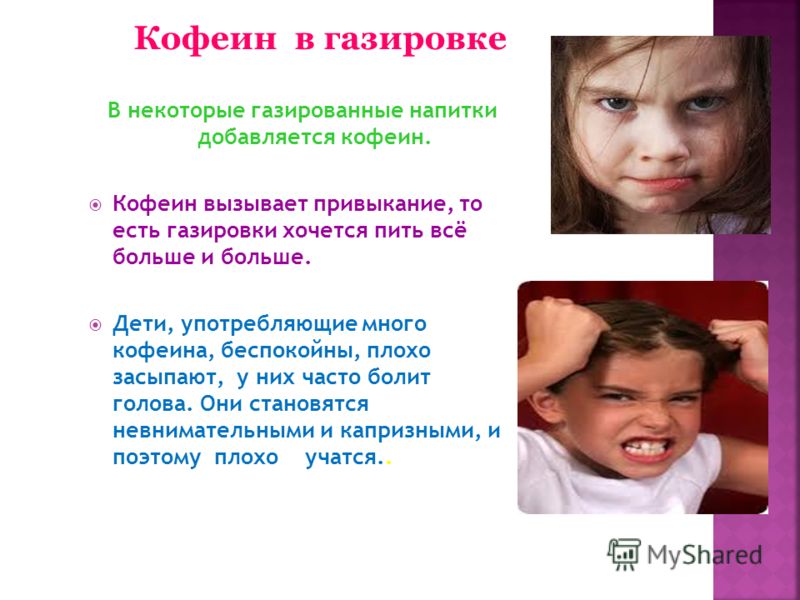 Кофеин в газировке

В некоторые газированные напитки добавляется кофеин.

Кофеин вызывает привыкание, то есть газировки хочется пить всё больше и больше.

Дети, употребляющие много кофеина, беспокойны, плохо засыпают, у них часто болит голова. Они становятся невнимательными и капризными, и поэтому плохо учатся..

MyShared